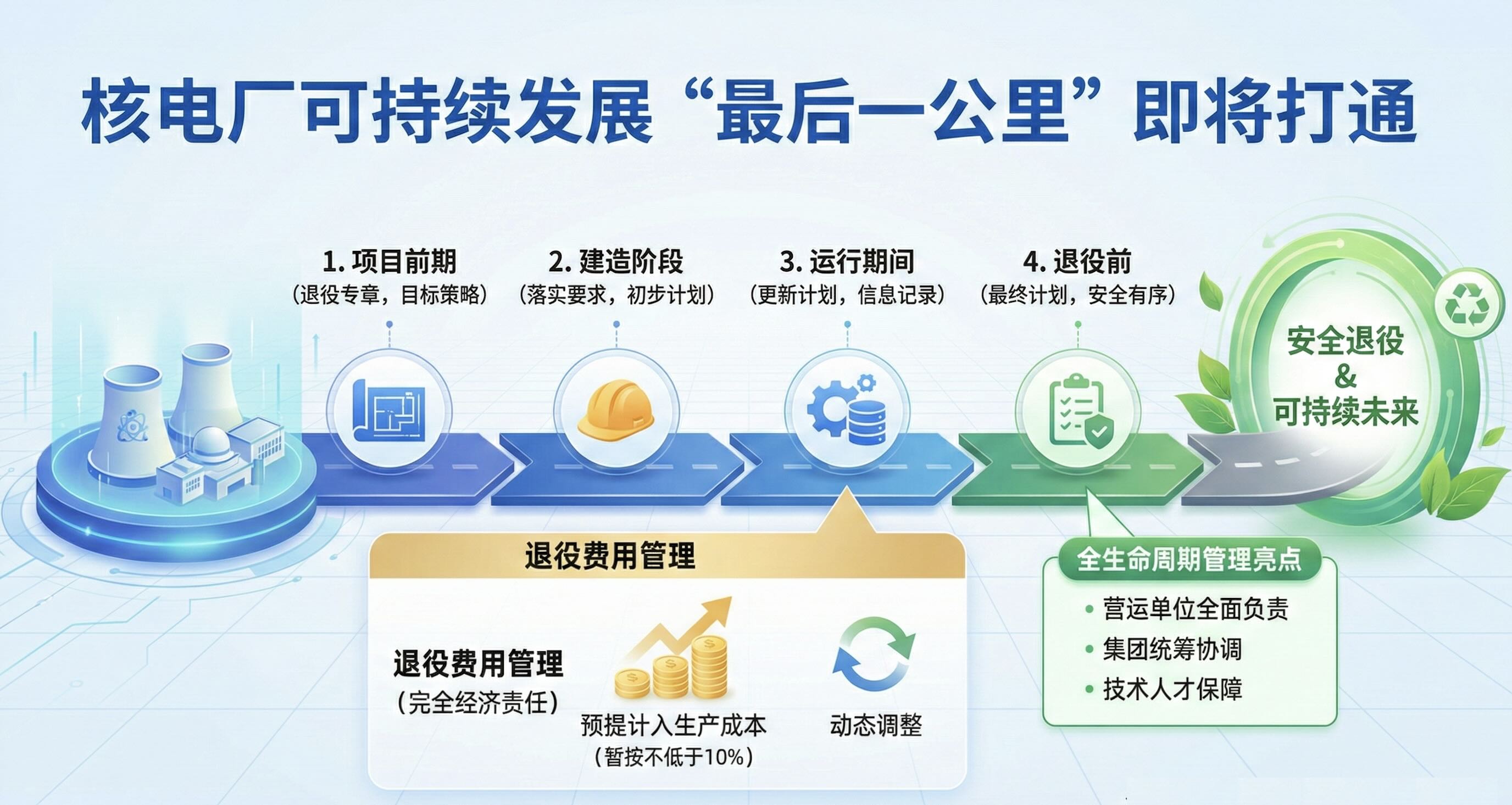 核电厂可持续发展“最后一公里”即将打通

1. 项目前期
（退役专章，目标策略）

2. 建造阶段
（落实要求，初步计划）

3. 运行期间
（更新计划，信息记录）

4. 退役前
（最终计划，安全有序）

安全退役
&
可持续未来

退役费用管理

退役费用管理
（完全经济责任）

预提计入生产成本
（暂按不低于10%）

动态调整

全生命周期管理亮点
• 营运单位全面负责
• 集团统筹协调
• 技术人才保障